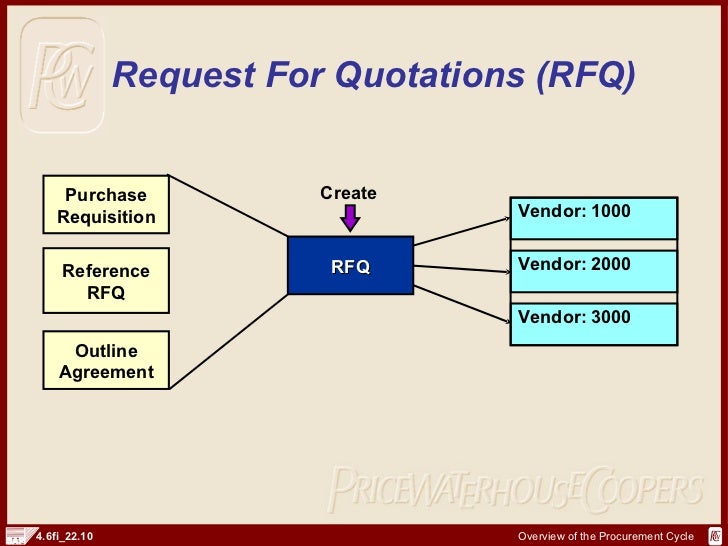 PCW

Request For Quotations (RFQ)

Purchase Requisition

Reference RFQ

Outline Agreement

Create

RFQ

Vendor: 1000

Vendor: 2000

Vendor: 3000

PRICEWATERHOUSECOOPERS

4.6fi_22.10

Overview of the Procurement Cycle